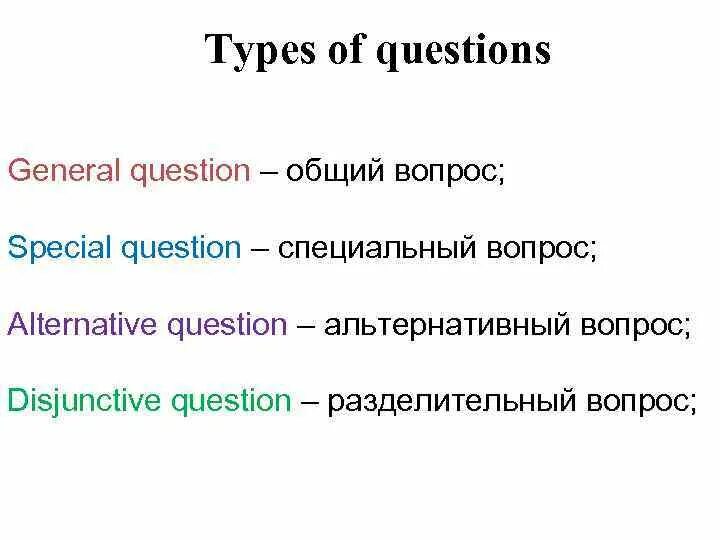 Types of questions

General question – общий вопрос;

Special question – специальный вопрос;

Alternative question – альтернативный вопрос;

Disjunctive question – разделительный вопрос;